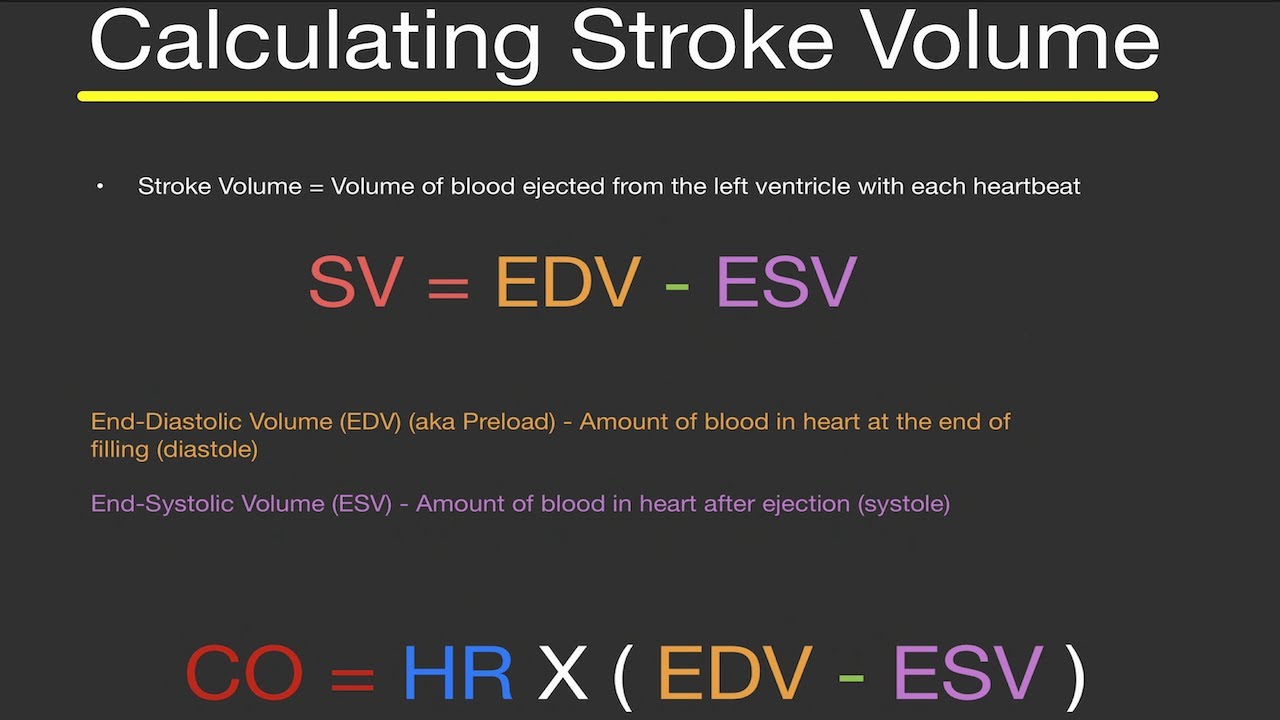 Calculating Stroke Volume

• Stroke Volume = Volume of blood ejected from the left ventricle with each heartbeat

SV = EDV - ESV

End-Diastolic Volume (EDV) (aka Preload) - Amount of blood in heart at the end of filling (diastole)

End-Systolic Volume (ESV) - Amount of blood in heart after ejection (systole)

CO = HR X ( EDV - ESV )